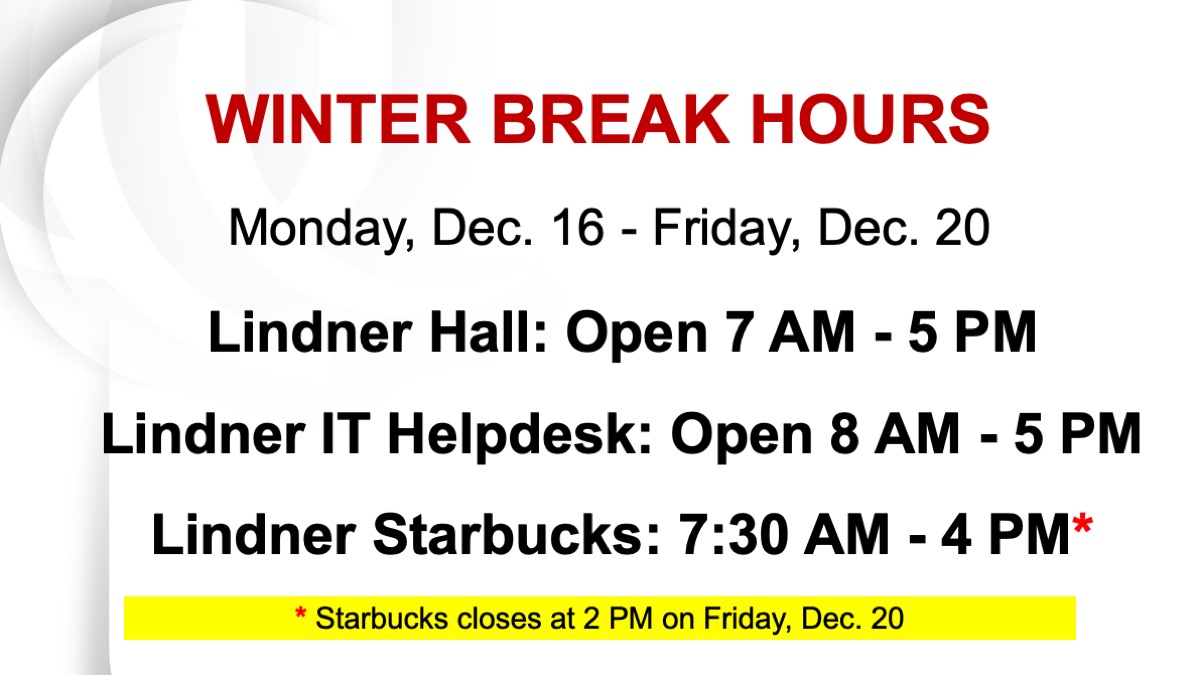 WINTER BREAK HOURS

Monday, Dec. 16 - Friday, Dec. 20

Lindner Hall: Open 7 AM - 5 PM

Lindner IT Helpdesk: Open 8 AM - 5 PM

Lindner Starbucks: 7:30 AM - 4 PM*

* Starbucks closes at 2 PM on Friday, Dec. 20